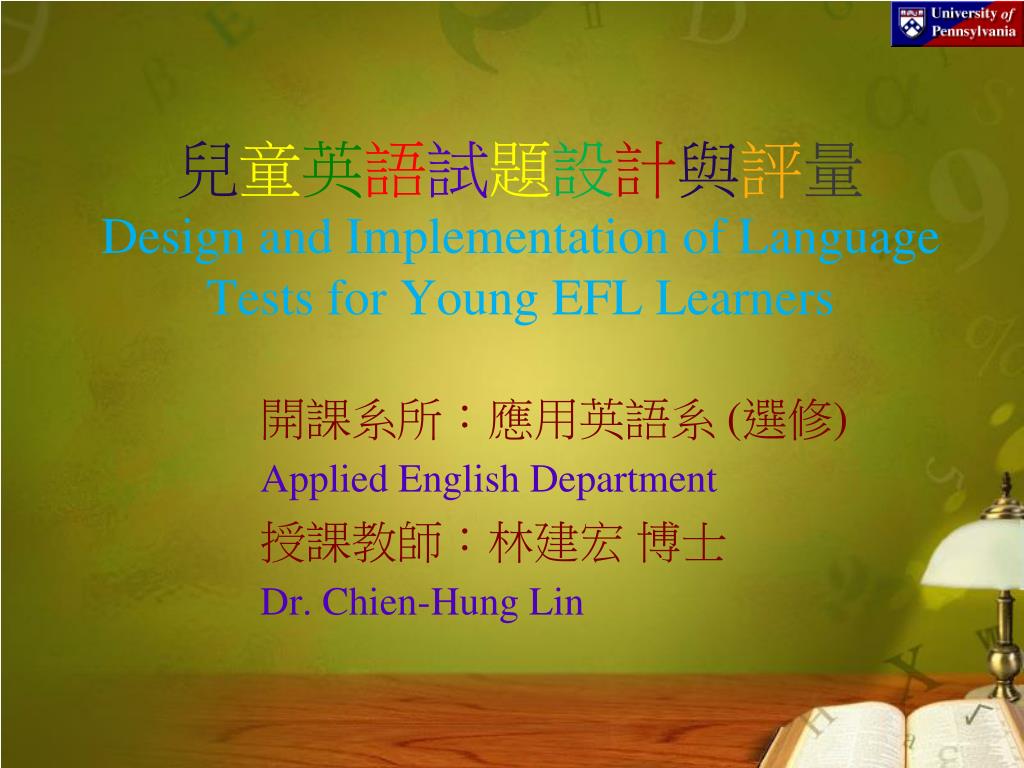 University of Pennsylvania

兒童英語試題設計與評量
Design and Implementation of Language Tests for Young EFL Learners

開課系所：應用英語系 (選修)
Applied English Department
授課教師：林建宏 博士
Dr. Chien-Hung Lin